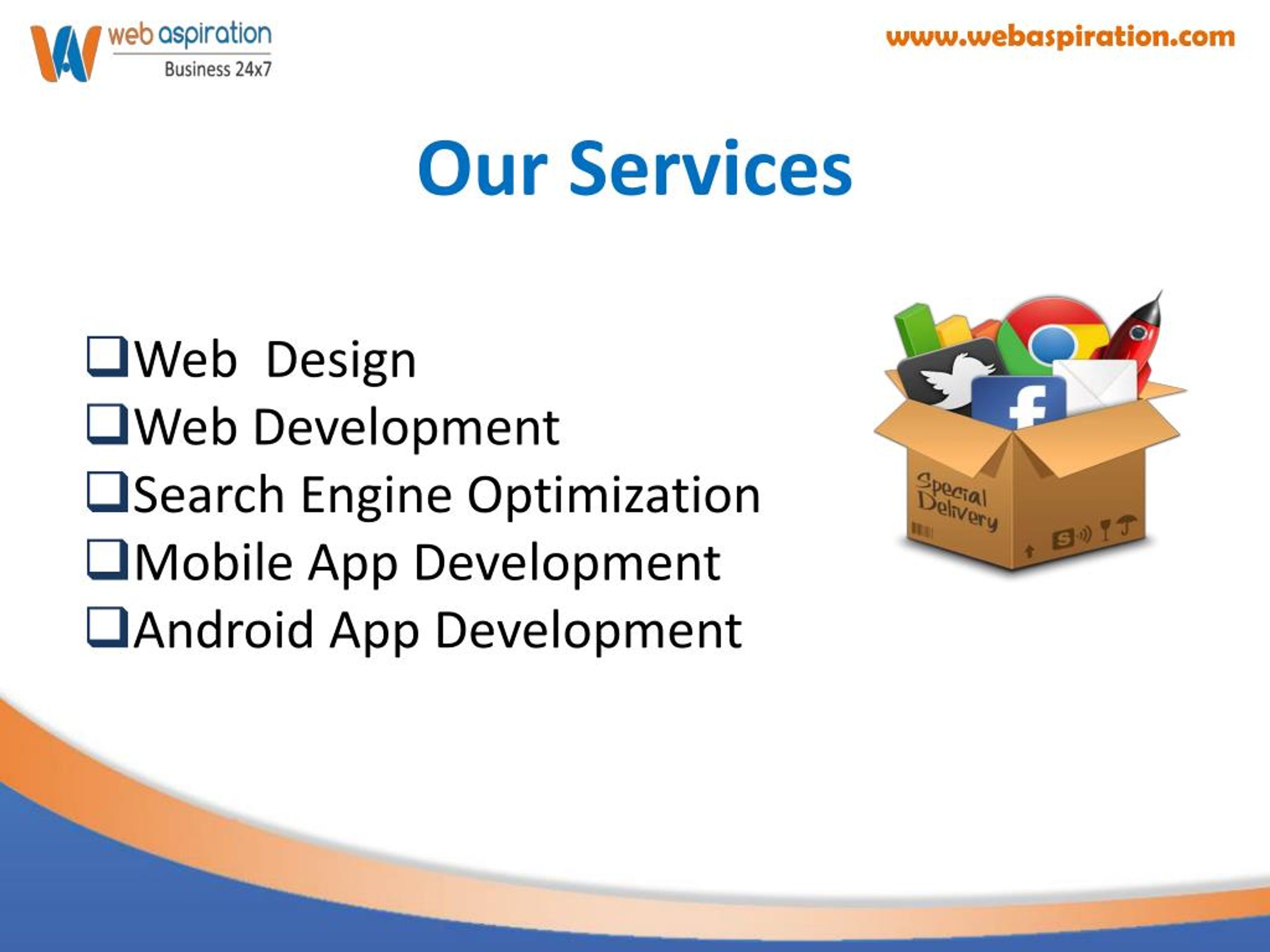 web aspiration
Business 24x7

www.webaspiration.com

Our Services

❑Web Design
❑Web Development
❑Search Engine Optimization
❑Mobile App Development
❑Android App Development

Special Delivery